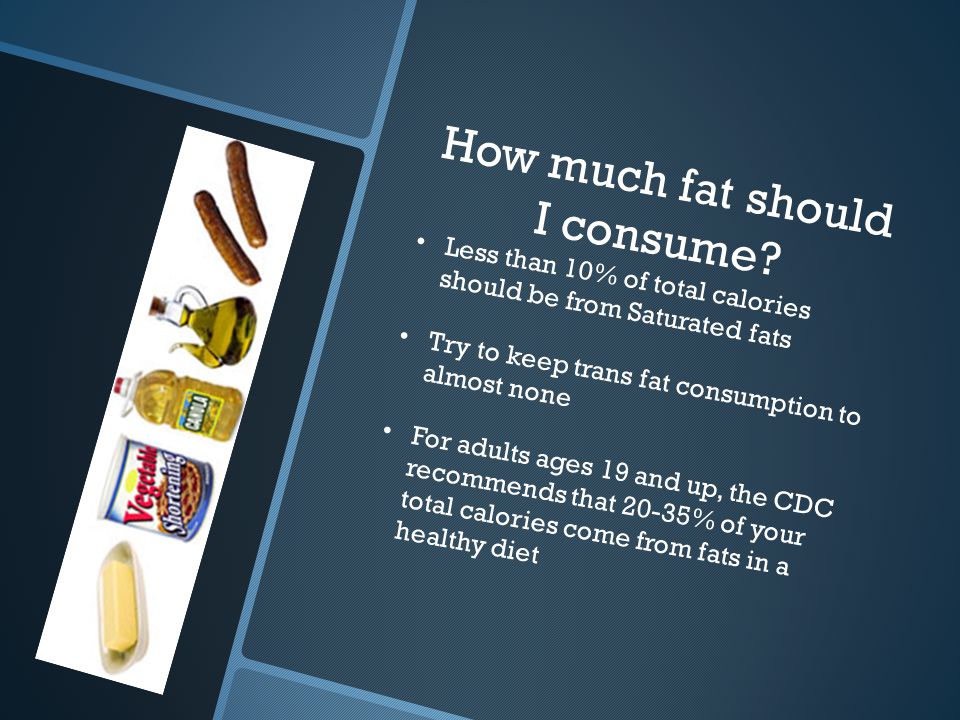 How much fat should I consume?

• Less than 10% of total calories should be from Saturated fats

• Try to keep trans fat consumption to almost none

• For adults ages 19 and up, the CDC recommends that 20-35% of your total calories come from fats in a healthy diet

CANOLA

Vegetable Shortening